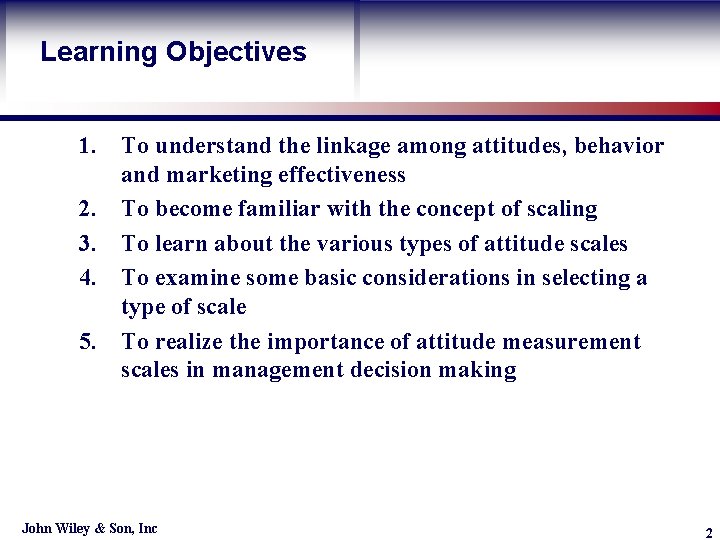 Learning Objectives

1. To understand the linkage among attitudes, behavior and marketing effectiveness
2. To become familiar with the concept of scaling
3. To learn about the various types of attitude scales
4. To examine some basic considerations in selecting a type of scale
5. To realize the importance of attitude measurement scales in management decision making

John Wiley & Son, Inc

2